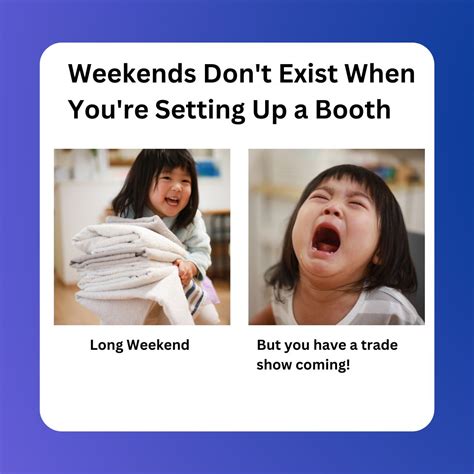 Weekends Don't Exist When You're Setting Up a Booth

Long Weekend

But you have a trade show coming!